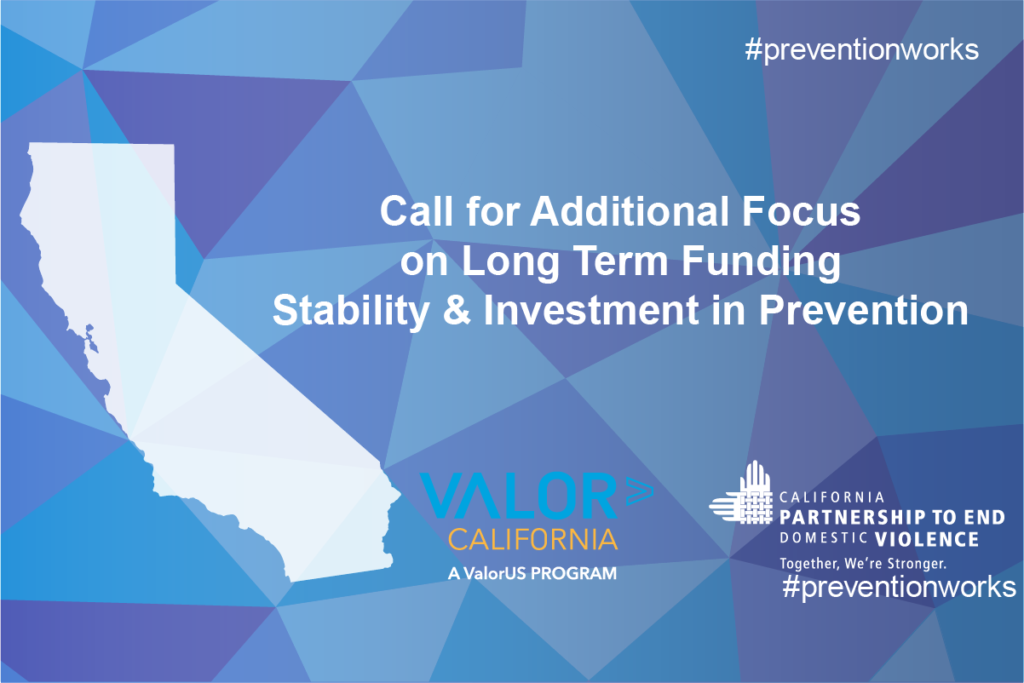 #preventionworks

Call for Additional Focus on Long Term Funding Stability & Investment in Prevention

VALOR
CALIFORNIA
A ValorUS PROGRAM

CALIFORNIA
PARTNERSHIP TO END
DOMESTIC VIOLENCE
Together, We're Stronger.
#preventionworks